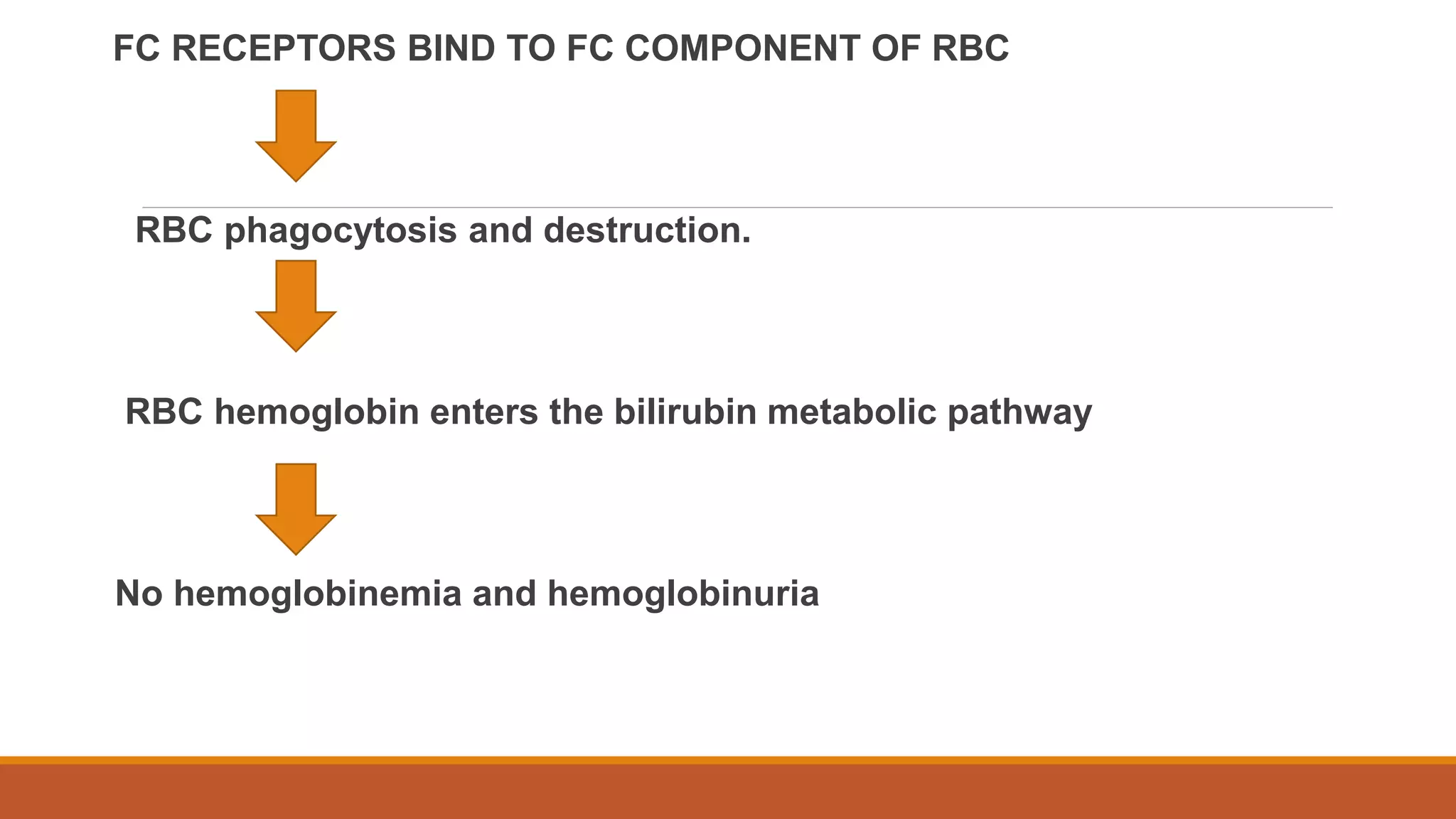 FC RECEPTORS BIND TO FC COMPONENT OF RBC

RBC phagocytosis and destruction.

RBC hemoglobin enters the bilirubin metabolic pathway

No hemoglobinemia and hemoglobinuria